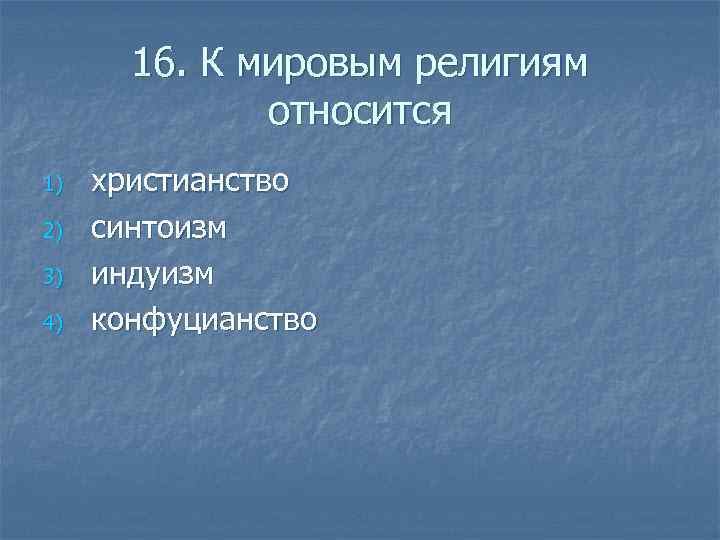 16. К мировым религиям относится

1) христианство
2) синтоизм
3) индуизм
4) конфуцианство